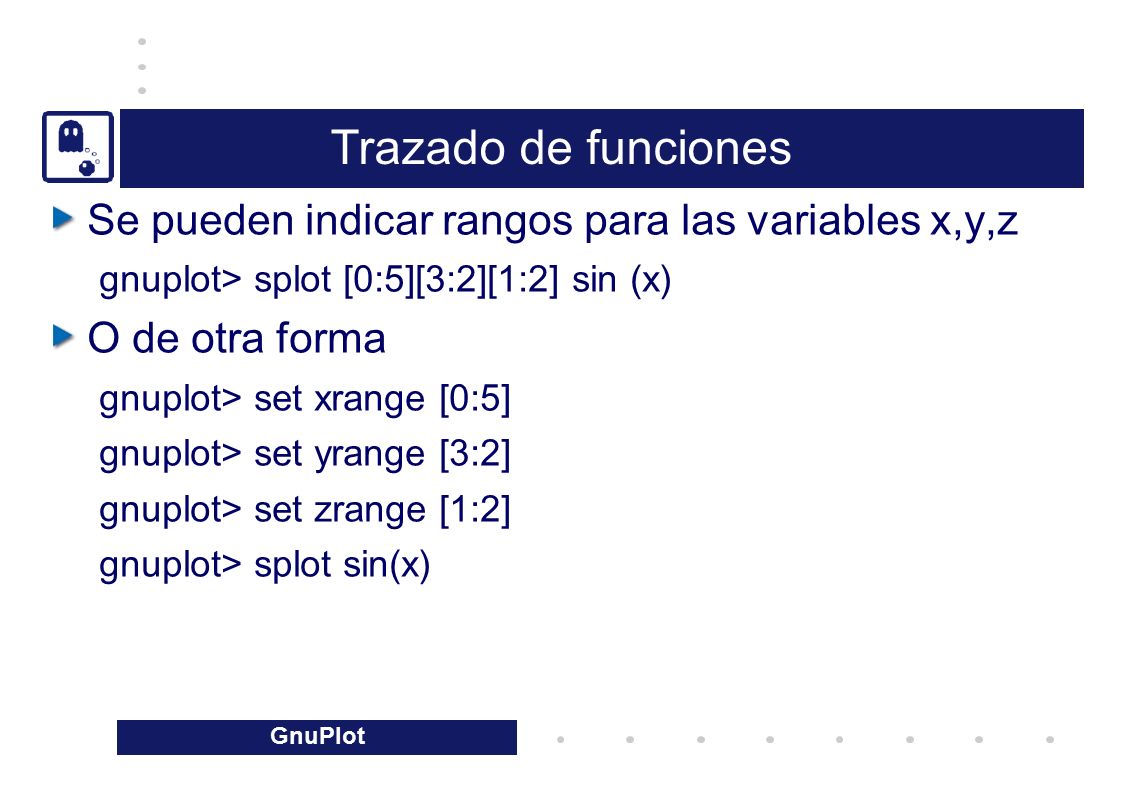 Trazado de funciones

Se pueden indicar rangos para las variables x,y,z

gnuplot> splot [0:5][3:2][1:2] sin (x)

O de otra forma

gnuplot> set xrange [0:5]

gnuplot> set yrange [3:2]

gnuplot> set zrange [1:2]

gnuplot> splot sin(x)

GnuPlot